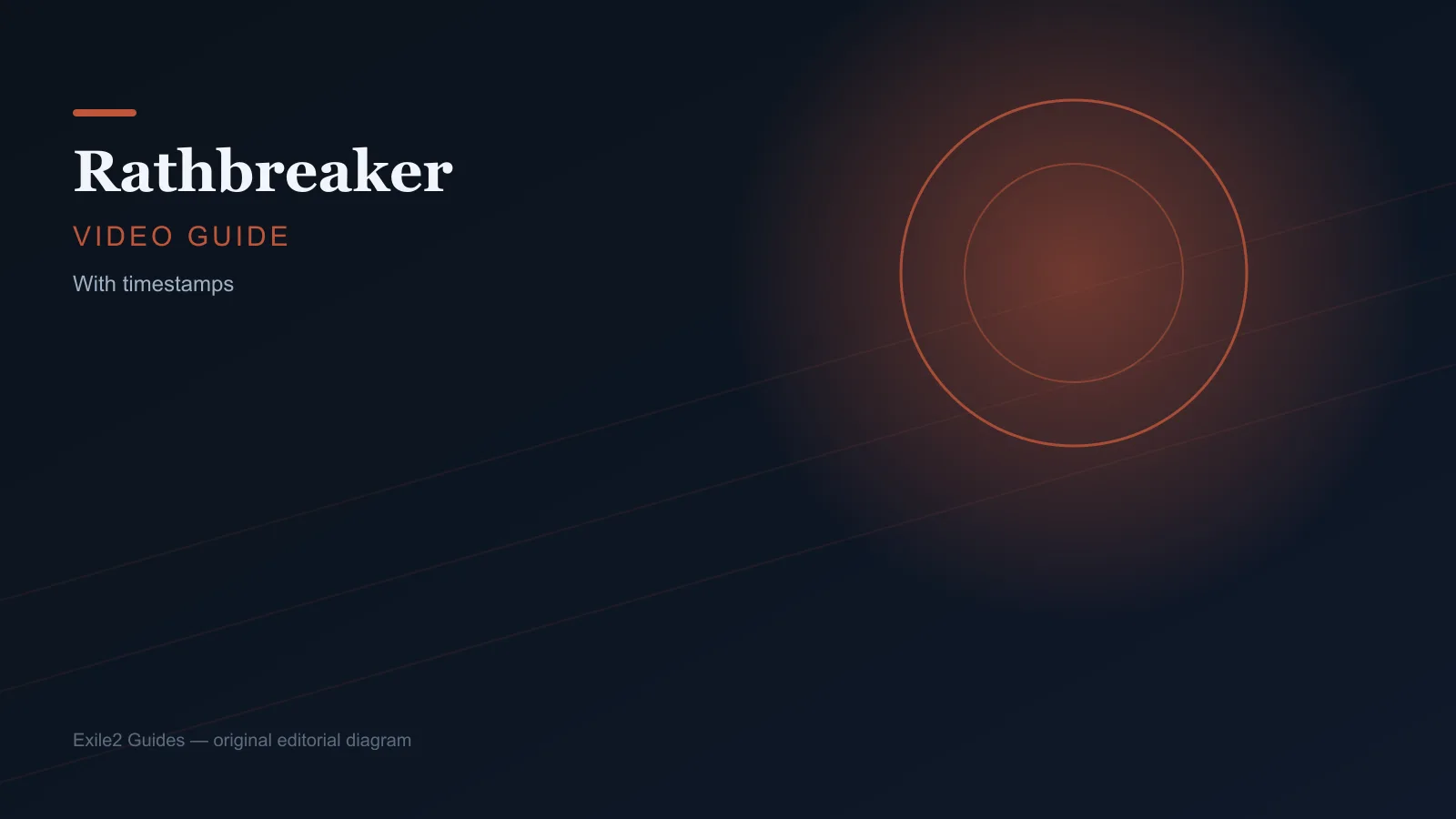 Rathbreaker

VIDEO GUIDE

With timestamps

Exile2 Guides — original editorial diagram